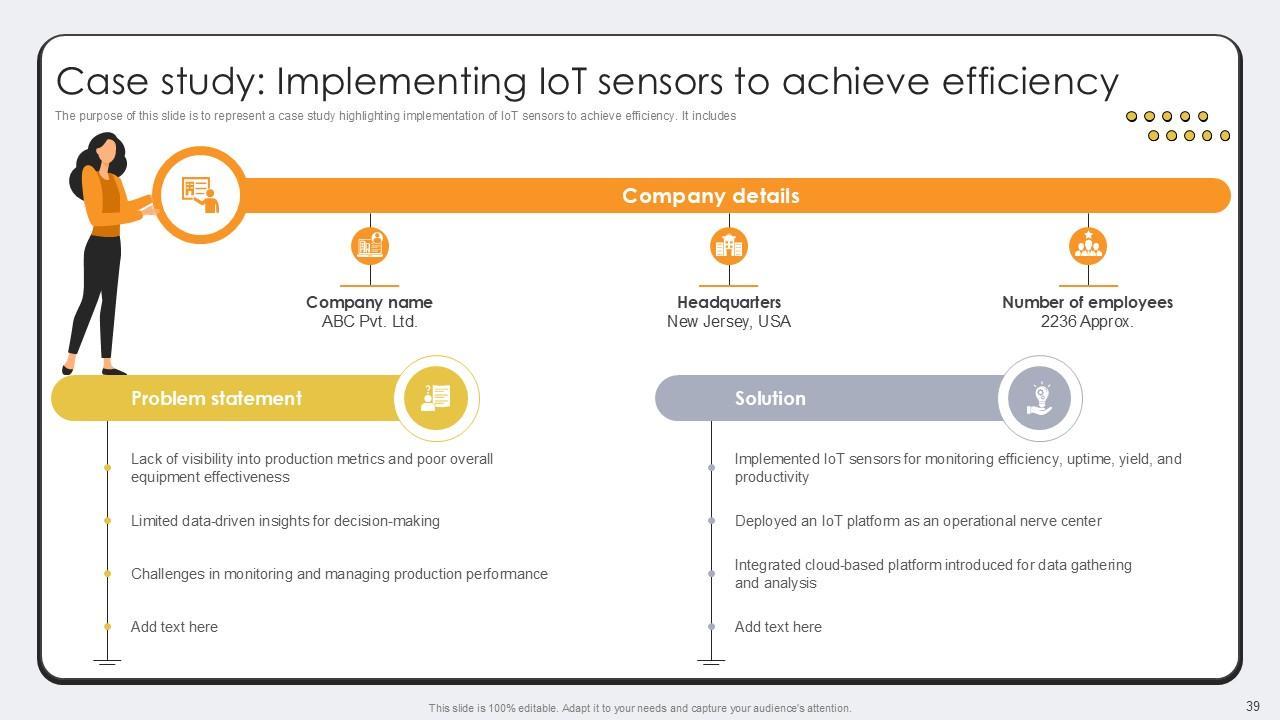 Case study: Implementing IoT sensors to achieve efficiency

The purpose of this slide is to represent a case study highlighting implementation of IoT sensors to achieve efficiency. It includes

Company details

Company name
ABC Pvt. Ltd.

Headquarters
New Jersey, USA

Number of employees
2236 Approx.

Problem statement

Lack of visibility into production metrics and poor overall equipment effectiveness

Limited data-driven insights for decision-making

Challenges in monitoring and managing production performance

Add text here

Solution

Implemented IoT sensors for monitoring efficiency, uptime, yield, and productivity

Deployed an IoT platform as an operational nerve center

Integrated cloud-based platform introduced for data gathering and analysis

Add text here

This slide is 100% editable. Adapt it to your needs and capture your audience's attention.

39